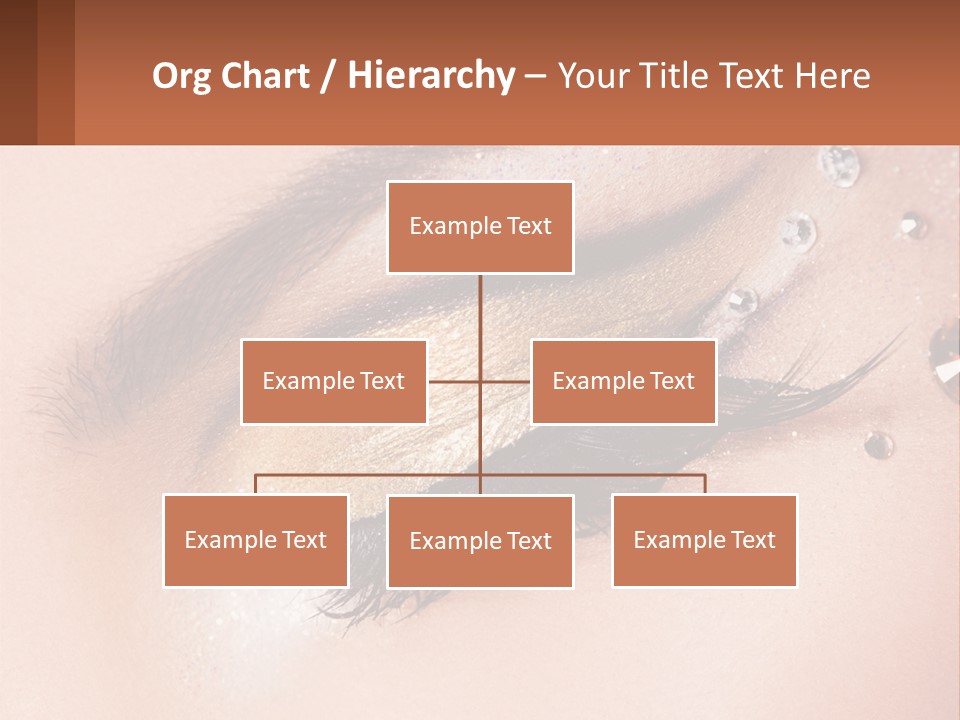 Org Chart / Hierarchy – Your Title Text Here

Example Text

Example Text

Example Text

Example Text

Example Text

Example Text